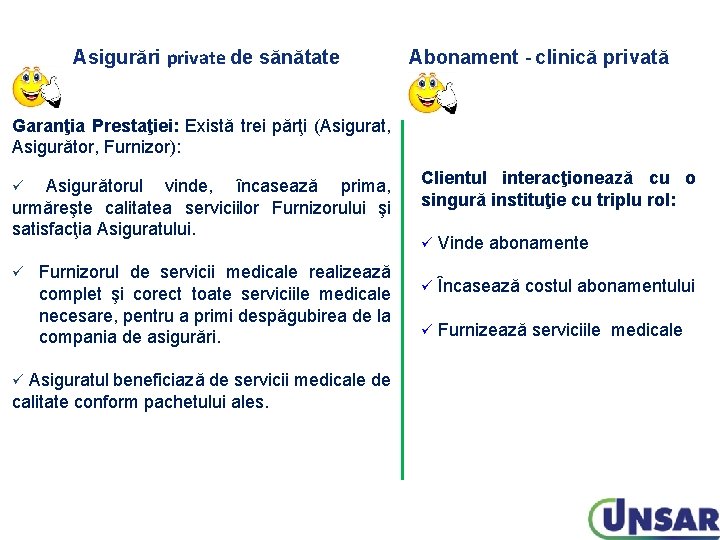 Asigurări private de sănătate

Garanţia Prestaţiei: Există trei părţi (Asigurat, Asigurător, Furnizor):

✓ Asigurătorul vinde, încasează prima, urmăreşte calitatea serviciilor Furnizorului şi satisfacţia Asiguratului.

✓ Furnizorul de servicii medicale realizează complet şi corect toate serviciile medicale necesare, pentru a primi despăgubirea de la compania de asigurări.

✓ Asiguratul beneficiază de servicii medicale de calitate conform pachetului ales.

Abonament - clinică privată

Clientul interacţionează cu o singură instituţie cu triplu rol:

✓ Vinde abonamente

✓ Încasează costul abonamentului

✓ Furnizează serviciile medicale

UNSAR